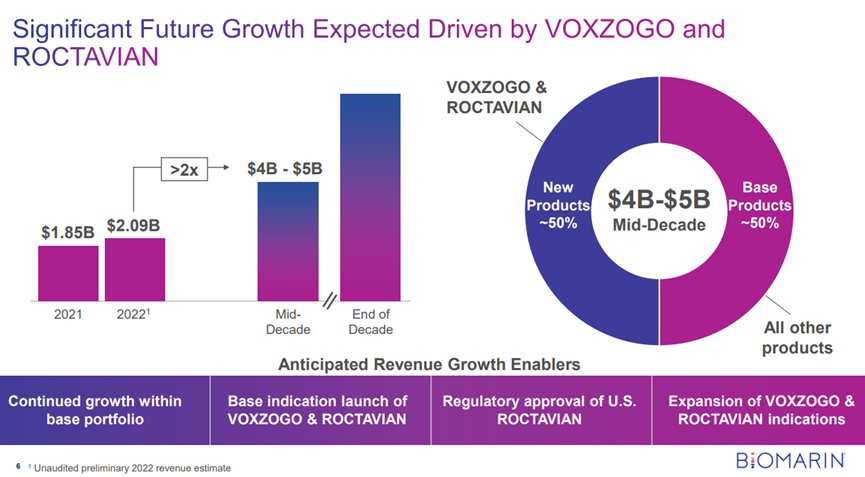 Significant Future Growth Expected Driven by VOXZOGO and ROCTAVIAN

>2x

$1.85B

$2.09B

$4B - $5B

2021

2022$^1$

Mid-Decade

End of Decade

VOXZOGO & ROCTAVIAN

New Products ~50%

$4B-$5B Mid-Decade

Base Products ~50%

All other products

Anticipated Revenue Growth Enablers

Continued growth within base portfolio

Base indication launch of VOXZOGO & ROCTAVIAN

Regulatory approval of U.S. ROCTAVIAN

Expansion of VOXZOGO & ROCTAVIAN indications

6 $^1$ Unaudited preliminary 2022 revenue estimate

BIOMARIN